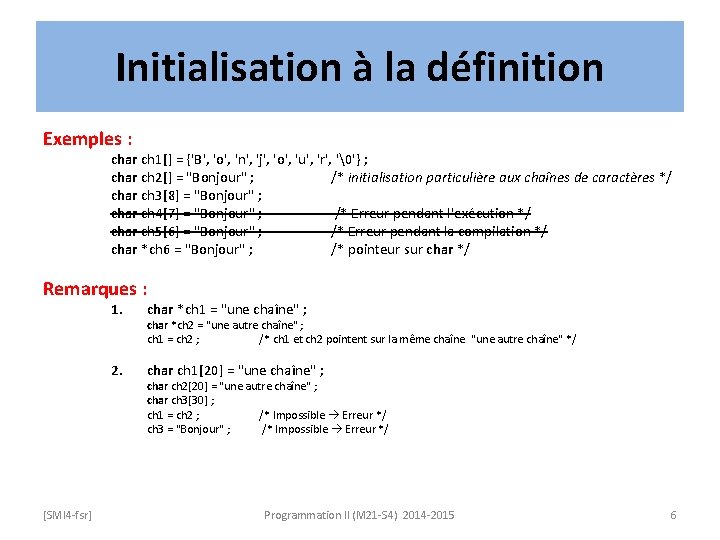 Initialisation à la définition

Exemples :

char ch1[] = {'B', 'o', 'n', 'j', 'o', 'u', 'r', '\0'} ;
char ch2[] = "Bonjour" ; /* initialisation particulière aux chaînes de caractères */
char ch3[8] = "Bonjour" ;
char ch4[7] = "Bonjour" ; /* Erreur pendant l'exécution */
char ch5[6] = "Bonjour" ; /* Erreur pendant la compilation */
char *ch6 = "Bonjour" ; /* pointeur sur char */

Remarques :

1. char *ch1 = "une chaîne" ;
char *ch2 = "une autre chaîne" ;
ch1 = ch2 ; /* ch1 et ch2 pointent sur la même chaîne "une autre chaîne" */

2. char ch1[20] = "une chaîne" ;
char ch2[20] = "une autre chaîne" ;
char ch3[30] ;
ch1 = ch2 ; /* Impossible → Erreur */
ch3 = "Bonjour" ; /* Impossible → Erreur */

[SMI4-fsr] Programmation II (M21-S4) 2014-2015 6